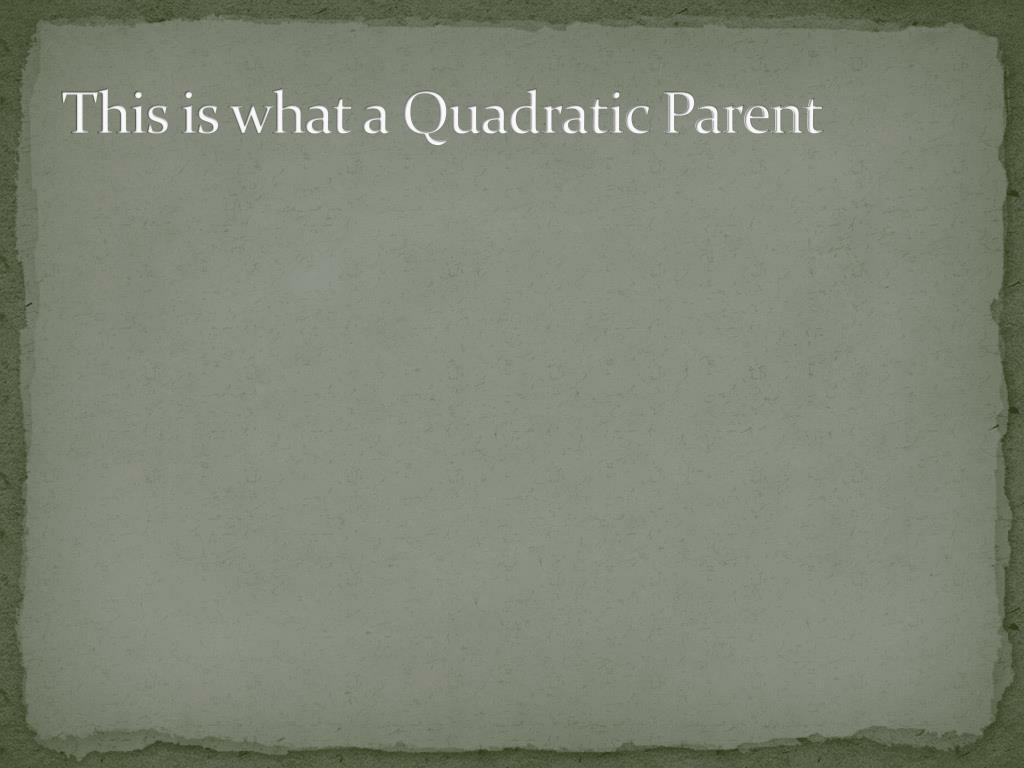 This is what a Quadratic Parent